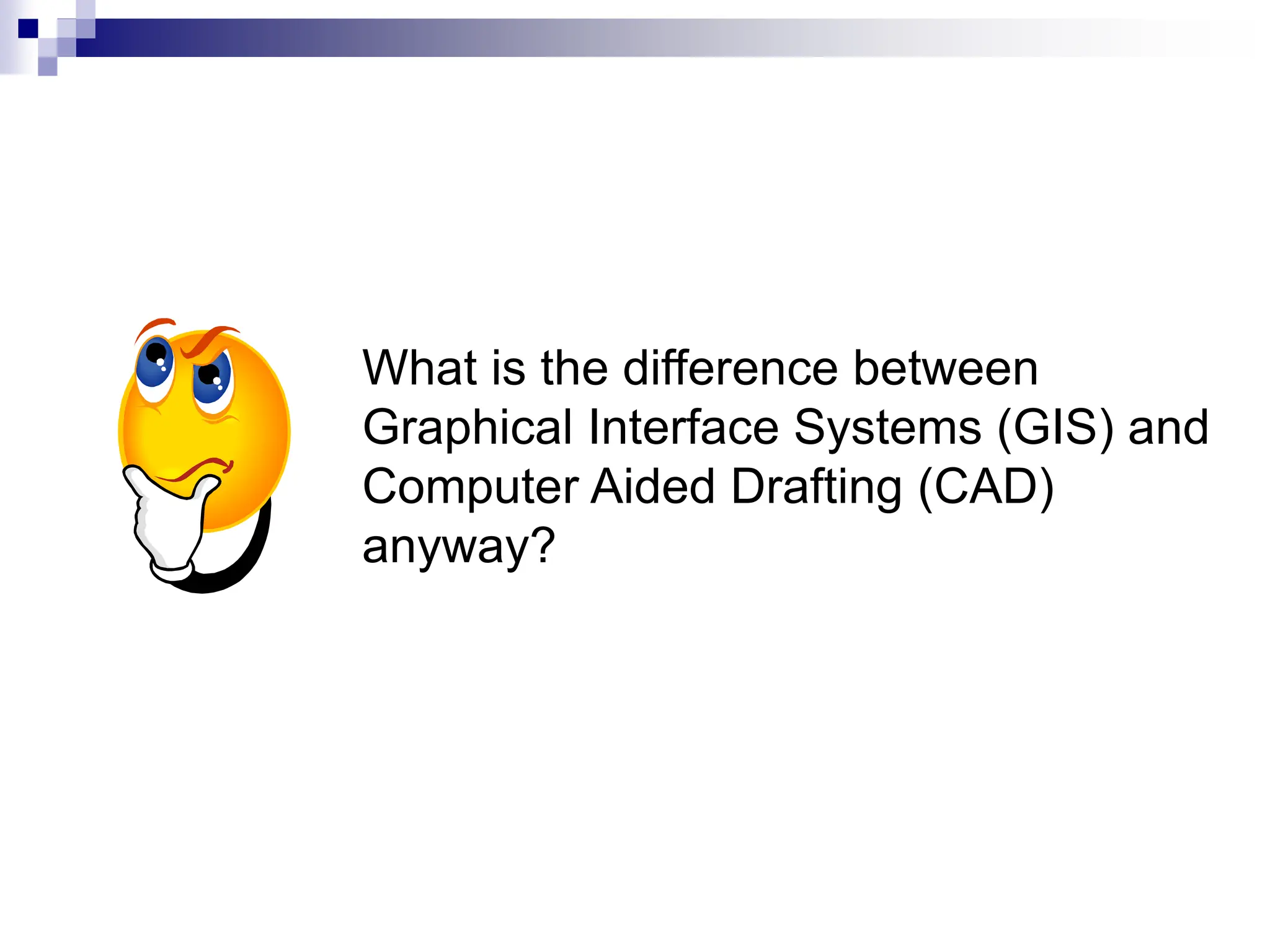 What is the difference between Graphical Interface Systems (GIS) and Computer Aided Drafting (CAD) anyway?